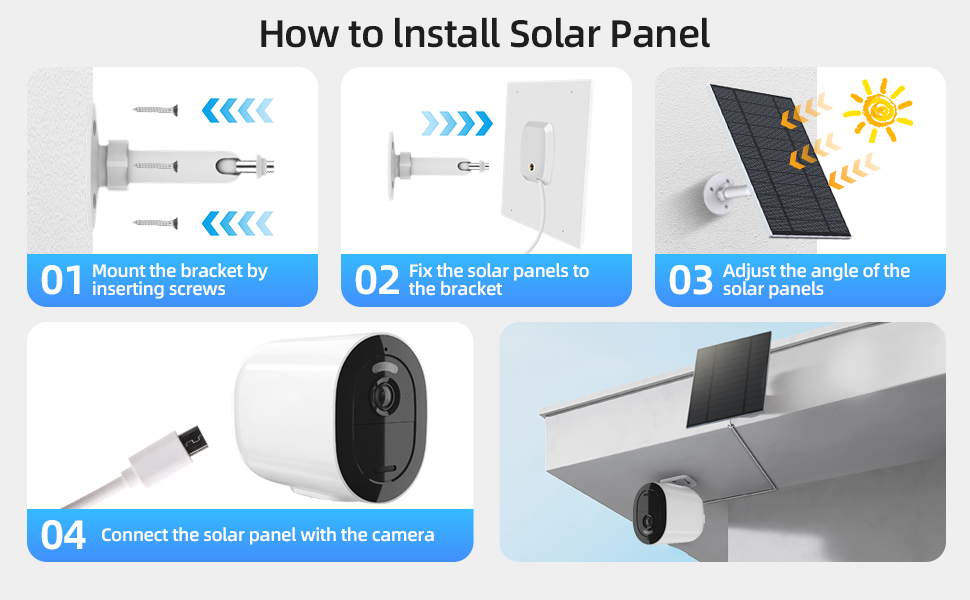 How to lnstall Solar Panel

01 Mount the bracket by inserting screws

02 Fix the solar panels to the bracket

03 Adjust the angle of the solar panels

04 Connect the solar panel with the camera